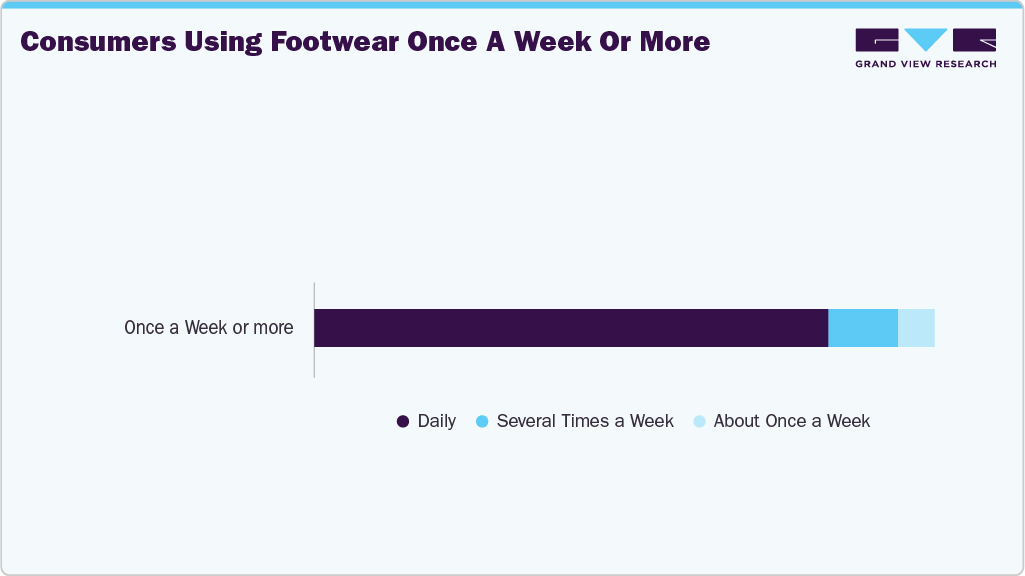 Consumers Using Footwear Once A Week Or More

GRAND VIEW RESEARCH

Once a Week or more

Daily
Several Times a Week
About Once a Week